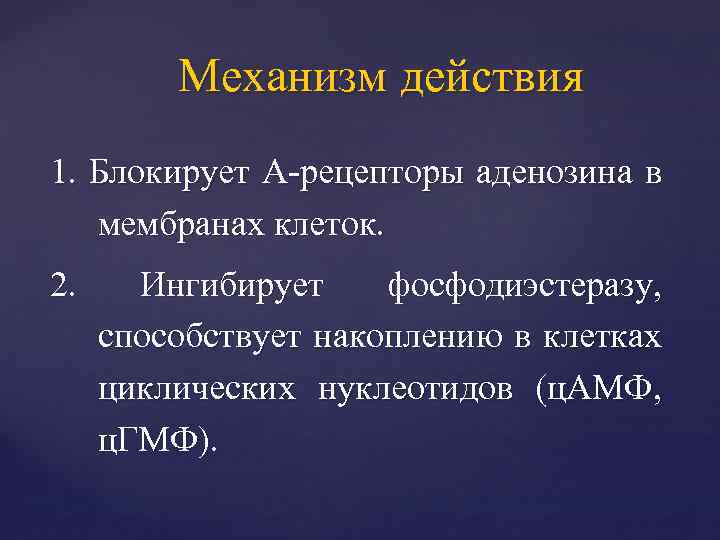 Механизм действия

1. Блокирует А-рецепторы аденозина в мембранах клеток.

2. Ингибирует фосфодиэстеразу, способствует накоплению в клетках циклических нуклеотидов (цАМФ, цГМФ).